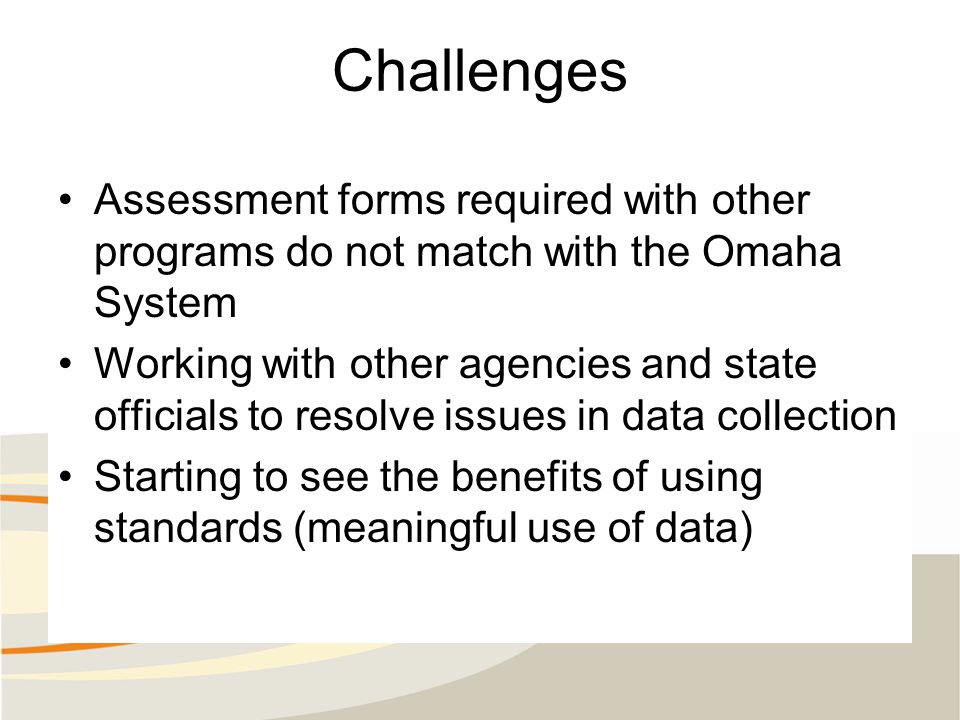 Challenges

• Assessment forms required with other programs do not match with the Omaha System
• Working with other agencies and state officials to resolve issues in data collection
• Starting to see the benefits of using standards (meaningful use of data)